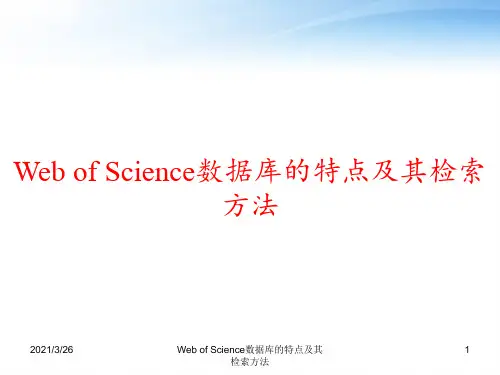 Web of Science数据库的特点及其检索方法

2021/3/26

Web of Science数据库的特点及其检索方法

1